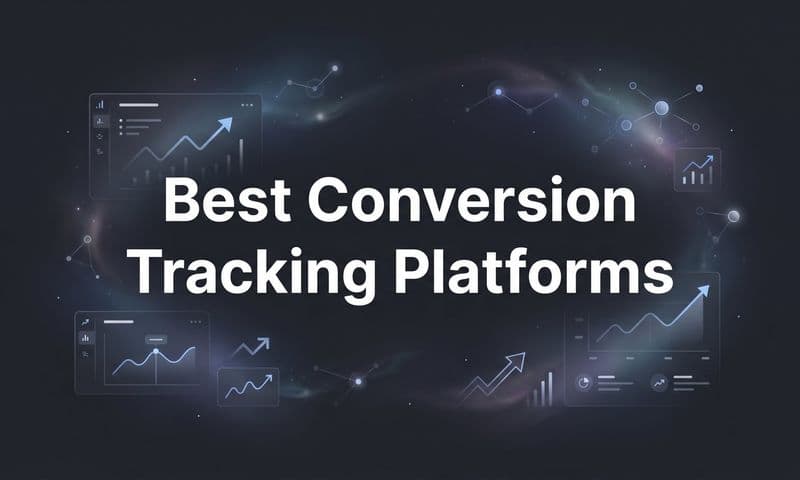 Best Conversion Tracking Platforms